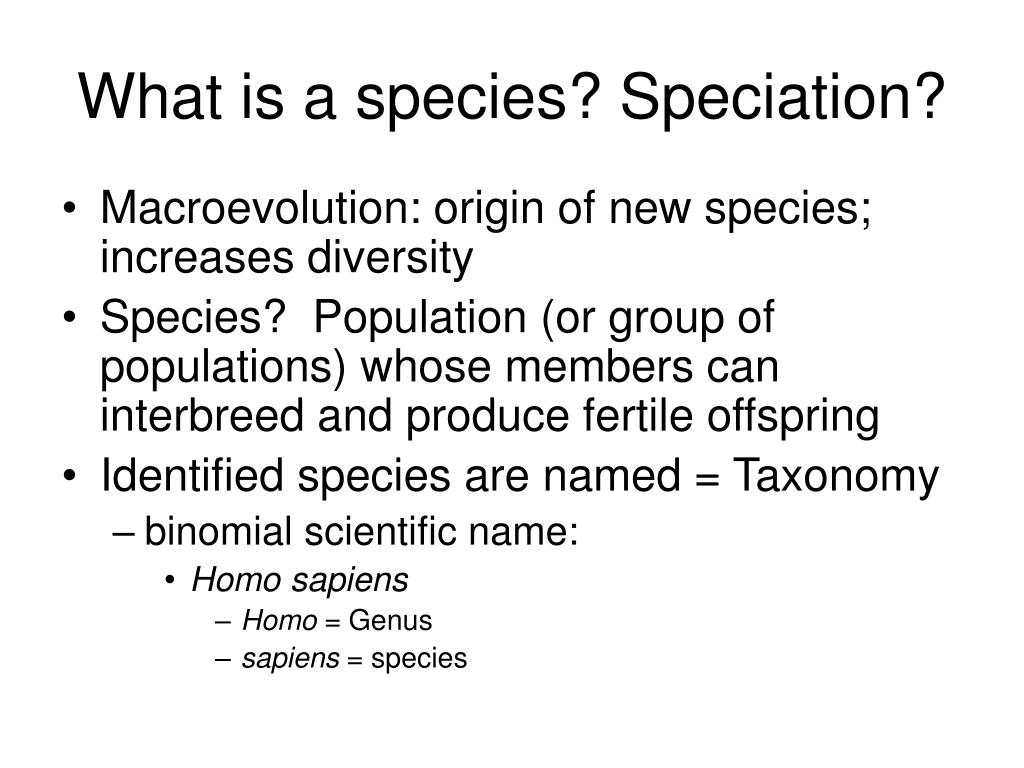 What is a species? Speciation?

• Macroevolution: origin of new species; increases diversity
• Species? Population (or group of populations) whose members can interbreed and produce fertile offspring
• Identified species are named = Taxonomy
– binomial scientific name:
• Homo sapiens
– Homo = Genus
– sapiens = species